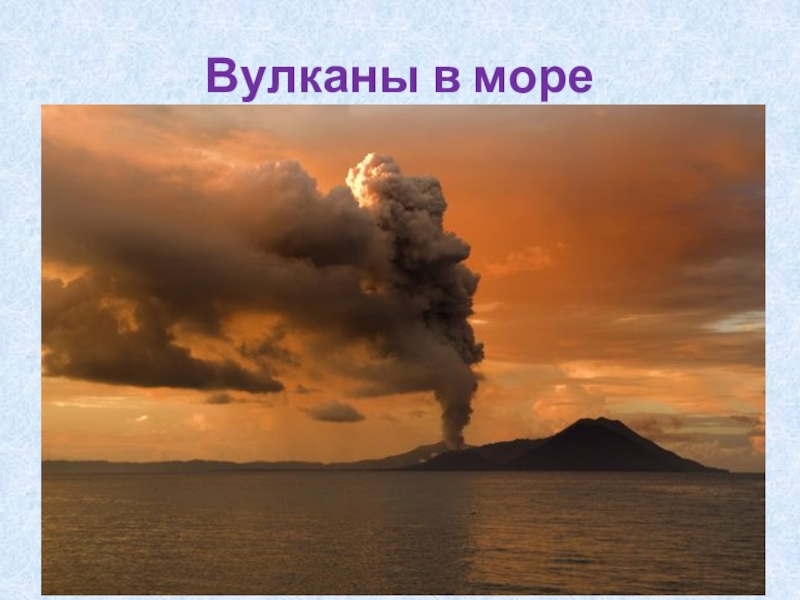 Вулканы в море